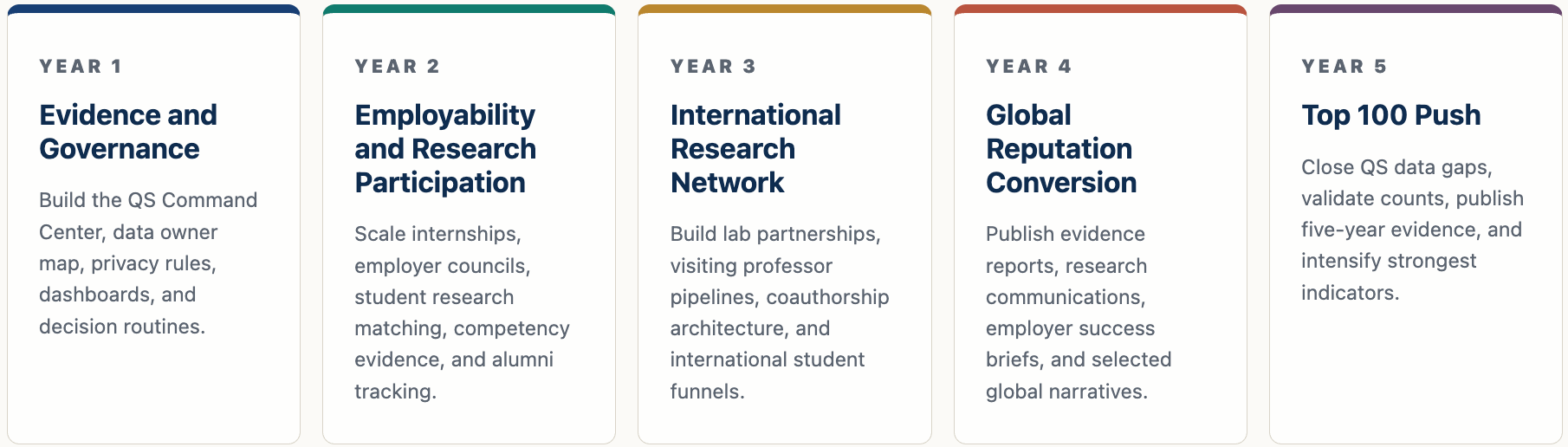 YEAR 1

Evidence and Governance

Build the QS Command Center, data owner map, privacy rules, dashboards, and decision routines.

YEAR 2

Employability and Research Participation

Scale internships, employer councils, student research matching, competency evidence, and alumni tracking.

YEAR 3

International Research Network

Build lab partnerships, visiting professor pipelines, coauthorship architecture, and international student funnels.

YEAR 4

Global Reputation Conversion

Publish evidence reports, research communications, employer success briefs, and selected global narratives.

YEAR 5

Top 100 Push

Close QS data gaps, validate counts, publish five-year evidence, and intensify strongest indicators.